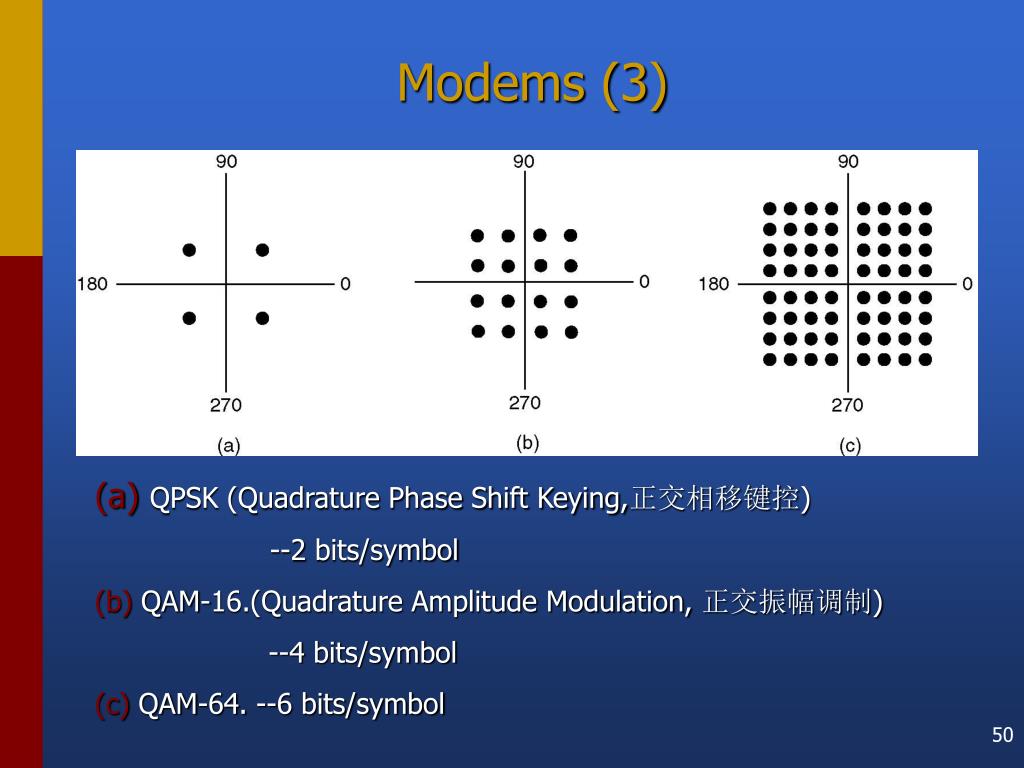 Modems (3)

90
180
0
270
(a)

90
0
270
(b)

90
180
0
270
(c)

(a) QPSK (Quadrature Phase Shift Keying,正交相移键控)

--2 bits/symbol

(b) QAM-16.(Quadrature Amplitude Modulation, 正交振幅调制)

--4 bits/symbol

(c) QAM-64. --6 bits/symbol

50